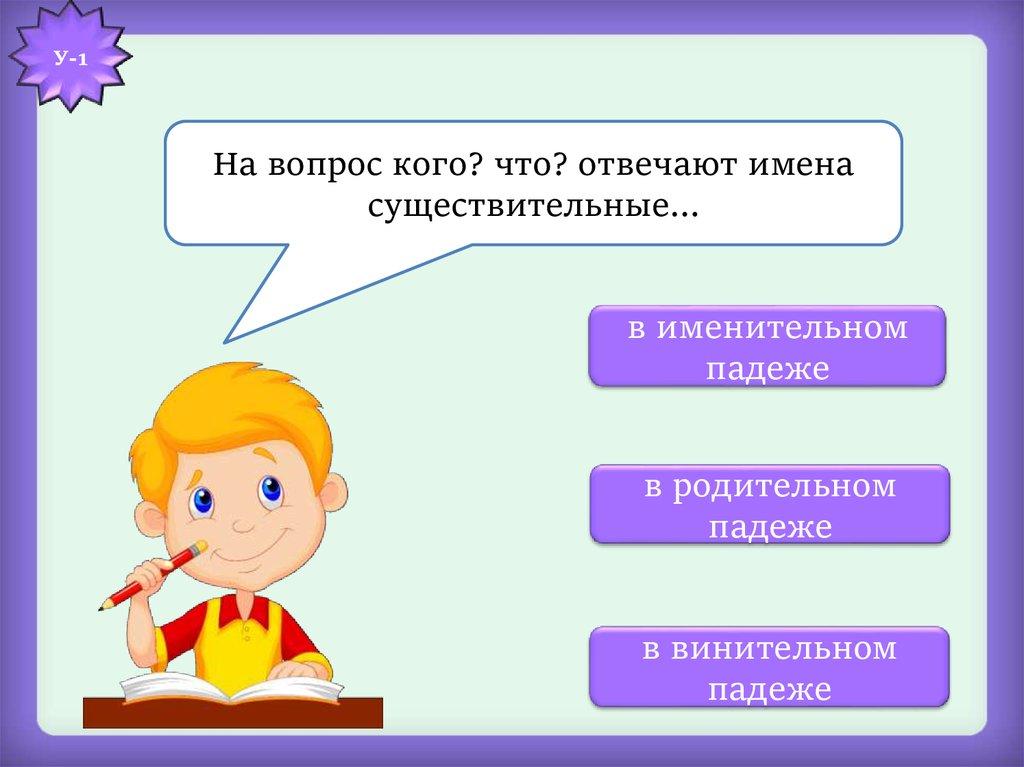 У-1

На вопрос кого? что? отвечают имена существительные...

в именительном падеже

в родительном падеже

в винительном падеже